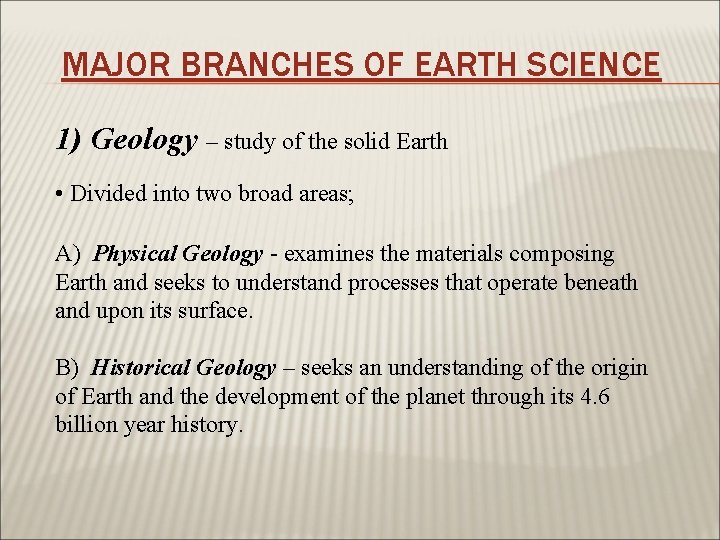 MAJOR BRANCHES OF EARTH SCIENCE

1) Geology – study of the solid Earth

• Divided into two broad areas;

A) Physical Geology - examines the materials composing Earth and seeks to understand processes that operate beneath and upon its surface.

B) Historical Geology – seeks an understanding of the origin of Earth and the development of the planet through its 4.6 billion year history.